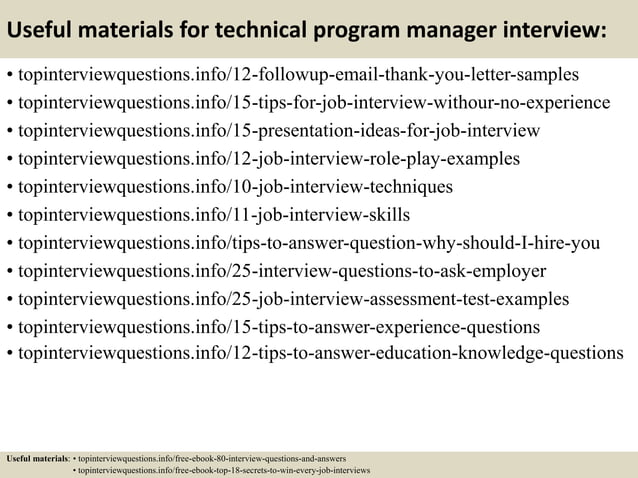 Useful materials for technical program manager interview:

• topinterviewquestions.info/12-followup-email-thank-you-letter-samples
• topinterviewquestions.info/15-tips-for-job-interview-withour-no-experience
• topinterviewquestions.info/15-presentation-ideas-for-job-interview
• topinterviewquestions.info/12-job-interview-role-play-examples
• topinterviewquestions.info/10-job-interview-techniques
• topinterviewquestions.info/11-job-interview-skills
• topinterviewquestions.info/tips-to-answer-question-why-should-I-hire-you
• topinterviewquestions.info/25-interview-questions-to-ask-employer
• topinterviewquestions.info/25-job-interview-assessment-test-examples
• topinterviewquestions.info/15-tips-to-answer-experience-questions
• topinterviewquestions.info/12-tips-to-answer-education-knowledge-questions

Useful materials: • topinterviewquestions.info/free-ebook-80-interview-questions-and-answers
• topinterviewquestions.info/free-ebook-top-18-secrets-to-win-every-job-interviews